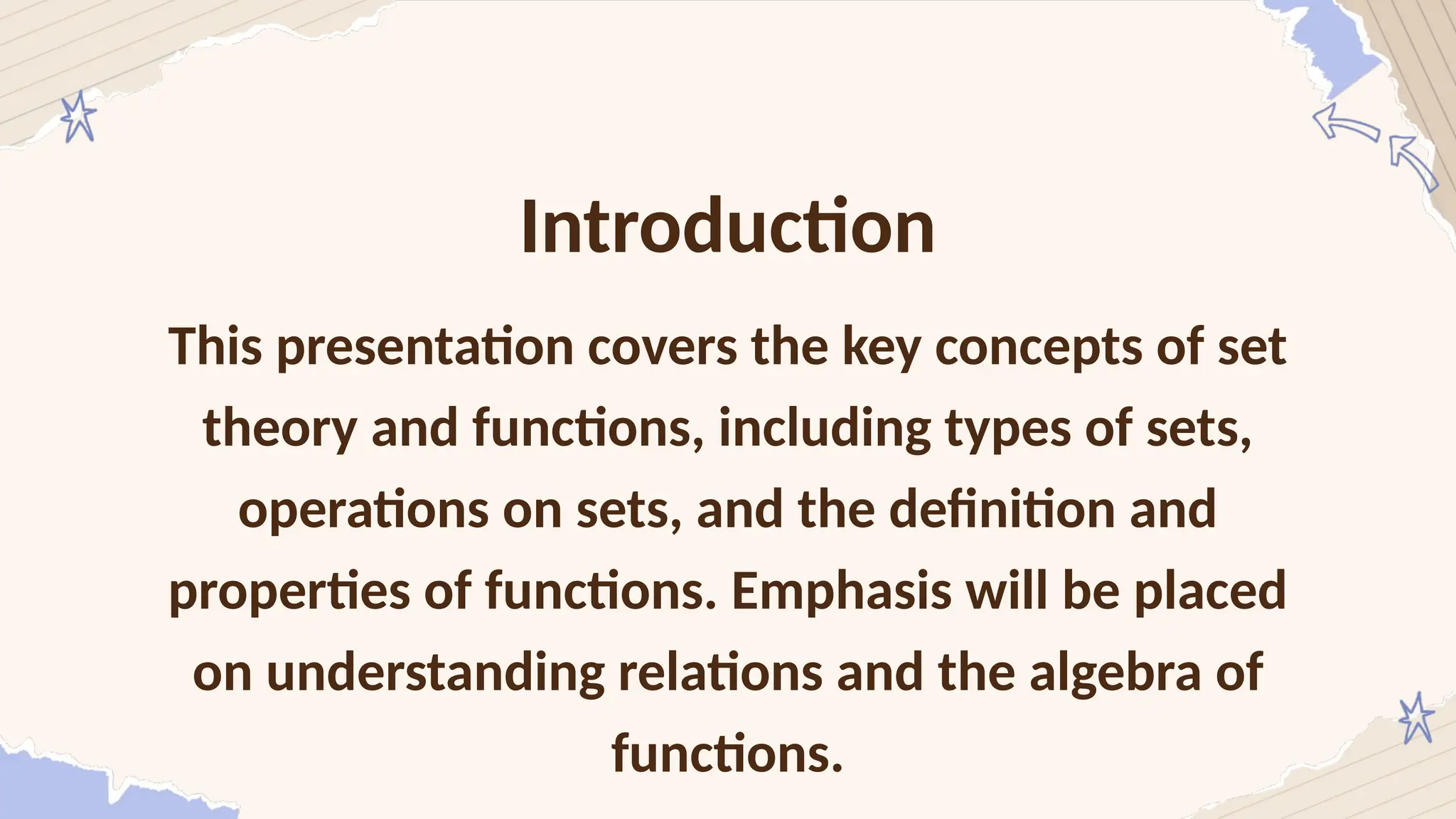 Introduction

This presentation covers the key concepts of set theory and functions, including types of sets, operations on sets, and the definition and properties of functions. Emphasis will be placed on understanding relations and the algebra of functions.